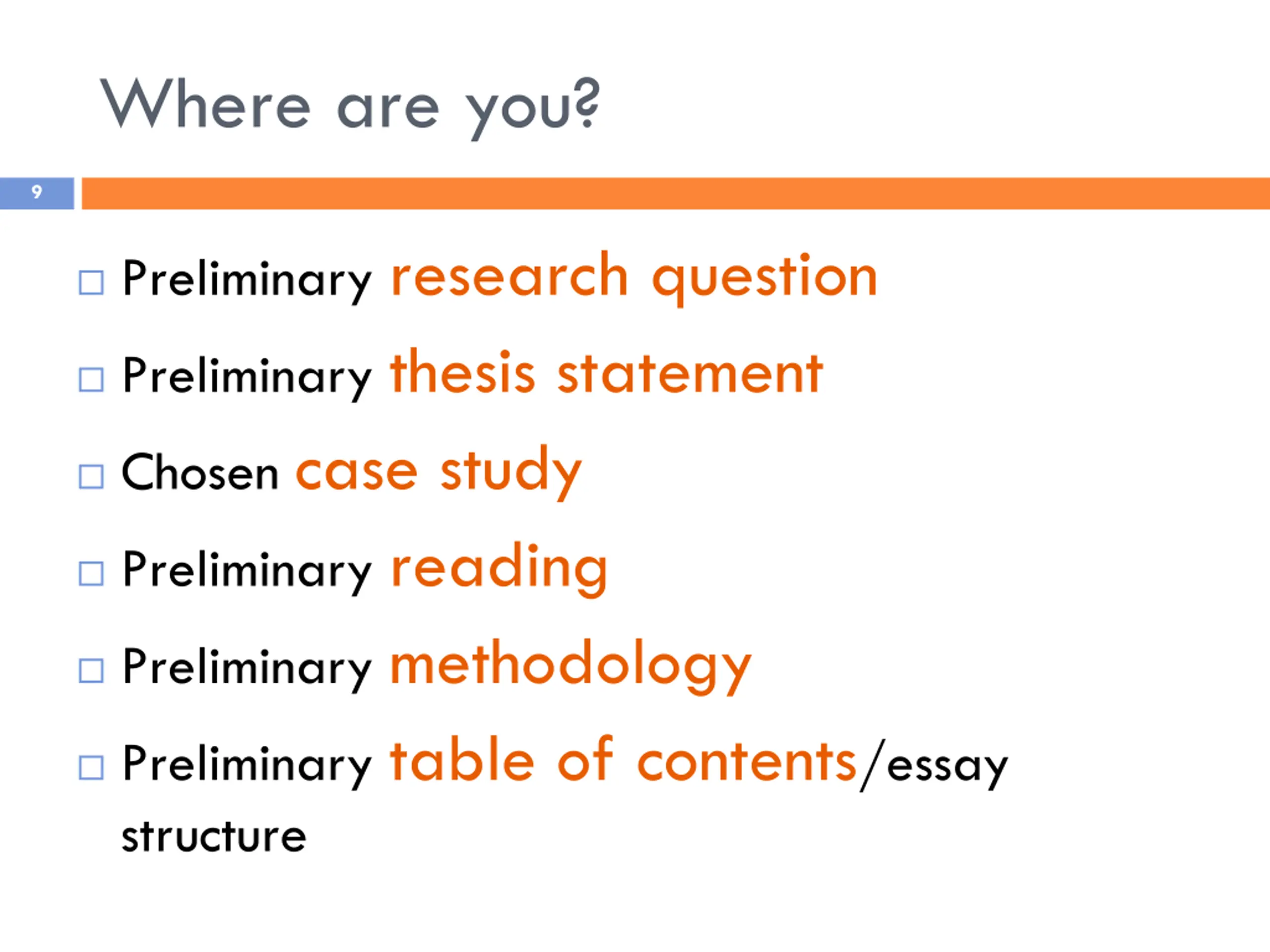 Where are you?

9

□ Preliminary research question

□ Preliminary thesis statement

□ Chosen case study

□ Preliminary reading

□ Preliminary methodology

□ Preliminary table of contents/essay structure